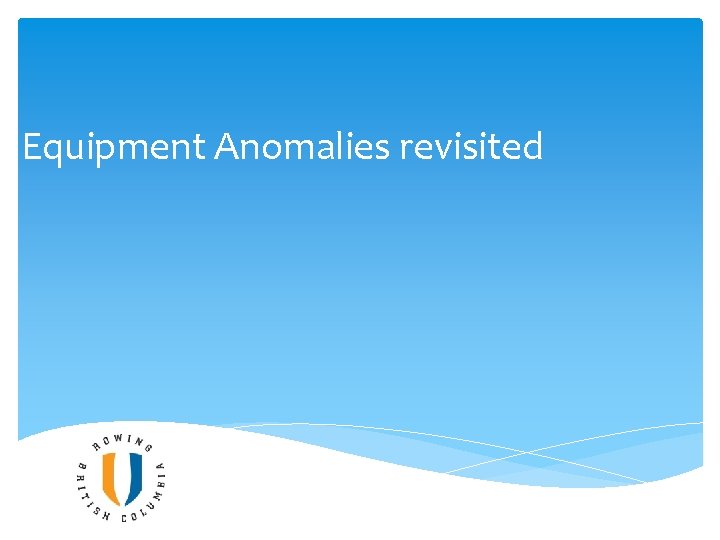 Equipment Anomalies revisited

ROWING
BRITISH COLUMBIA